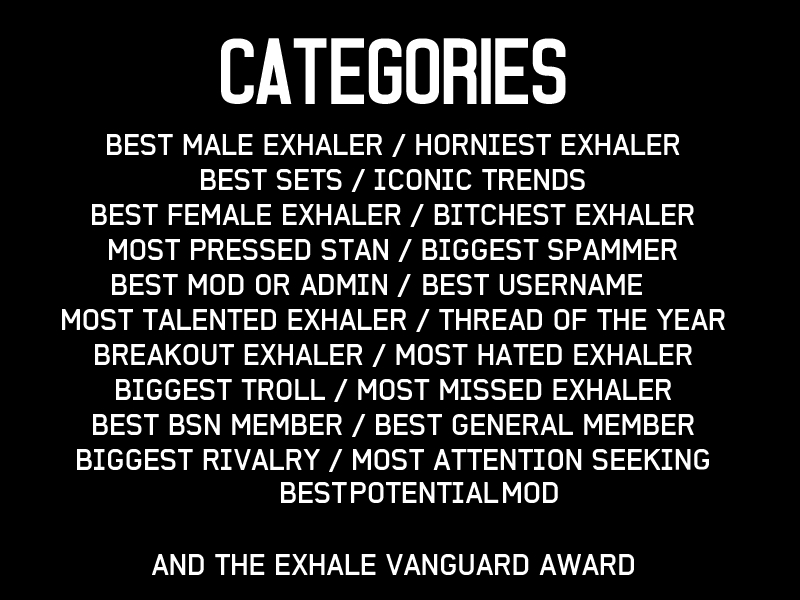 CATEGORIES

BEST MALE EXHALER / HORNIEST EXHALER
BEST SETS / ICONIC TRENDS
BEST FEMALE EXHALER / BITCHEST EXHALER
MOST PRESSED STAN / BIGGEST SPAMMER
BEST MOD OR ADMIN / BEST USERNAME
MOST TALENTED EXHALER / THREAD OF THE YEAR
BREAKOUT EXHALER / MOST HATED EXHALER
BIGGEST TROLL / MOST MISSED EXHALER
BEST BSN MEMBER / BEST GENERAL MEMBER
BIGGEST RIVALRY / MOST ATTENTION SEEKING
BESTPOTENTIALMOD

AND THE EXHALE VANGUARD AWARD